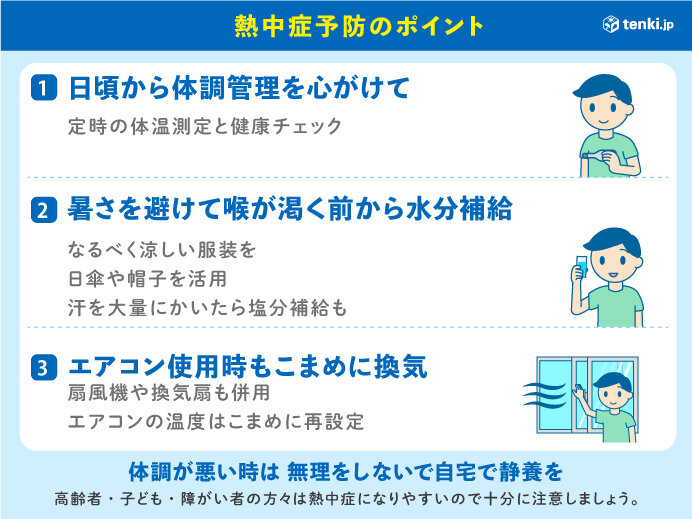 熱中症予防のポイント

tenki.jp

1 日頃から体調管理を心がけて

定時の体温測定と健康チェック

2 暑さを避けて喉が渇く前から水分補給

なるべく涼しい服装を
日傘や帽子を活用
汗を大量にかいたら塩分補給も

3 エアコン使用時もこまめに換気

扇風機や換気扇も併用
エアコンの温度はこまめに再設定

体調が悪い時は 無理をしないで自宅で静養を

高齢者・子ども・障がい者の方々は熱中症になりやすいので十分に注意しましょう。